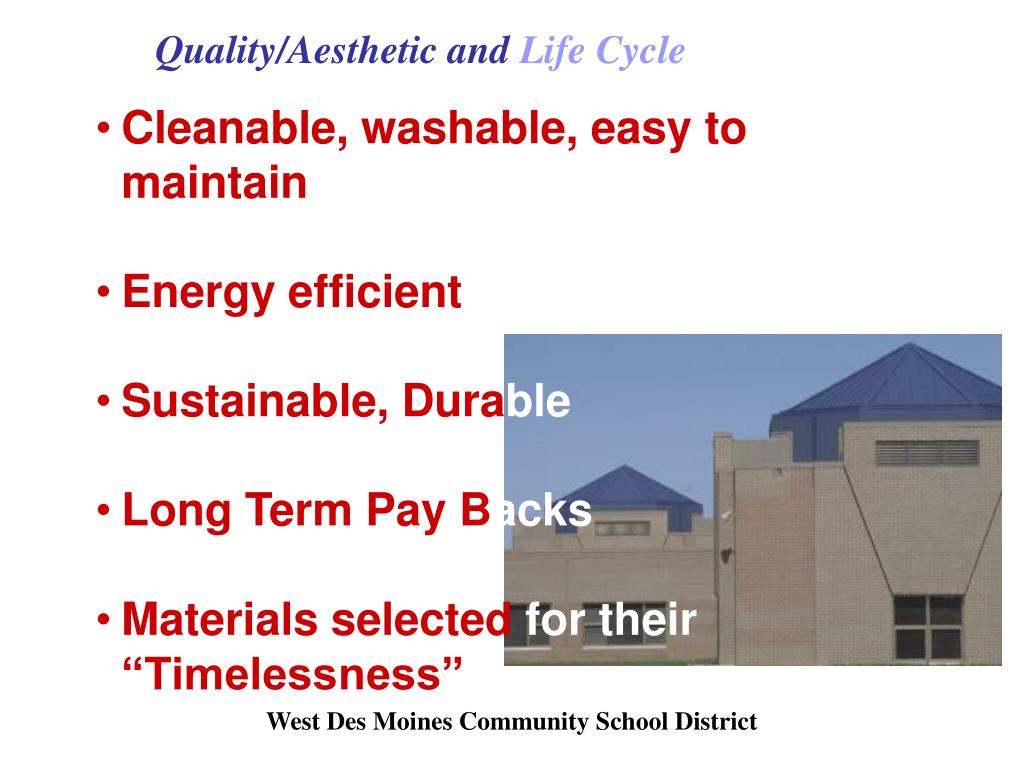 Quality/Aesthetic and Life Cycle

• Cleanable, washable, easy to maintain

• Energy efficient

• Sustainable, Durable

• Long Term Pay Backs

• Materials selected for their “Timelessness”

West Des Moines Community School District